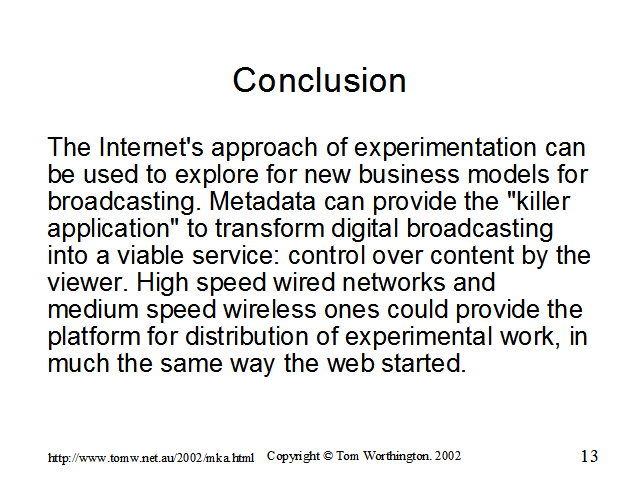 Conclusion

The Internet's approach of experimentation can be used to explore for new business models for broadcasting. Metadata can provide the "killer application" to transform digital broadcasting into a viable service: control over content by the viewer. High speed wired networks and medium speed wireless ones could provide the platform for distribution of experimental work, in much the same way the web started.

http://www.tomw.net.au/2002/mka.html Copyright © Tom Worthington. 2002 13